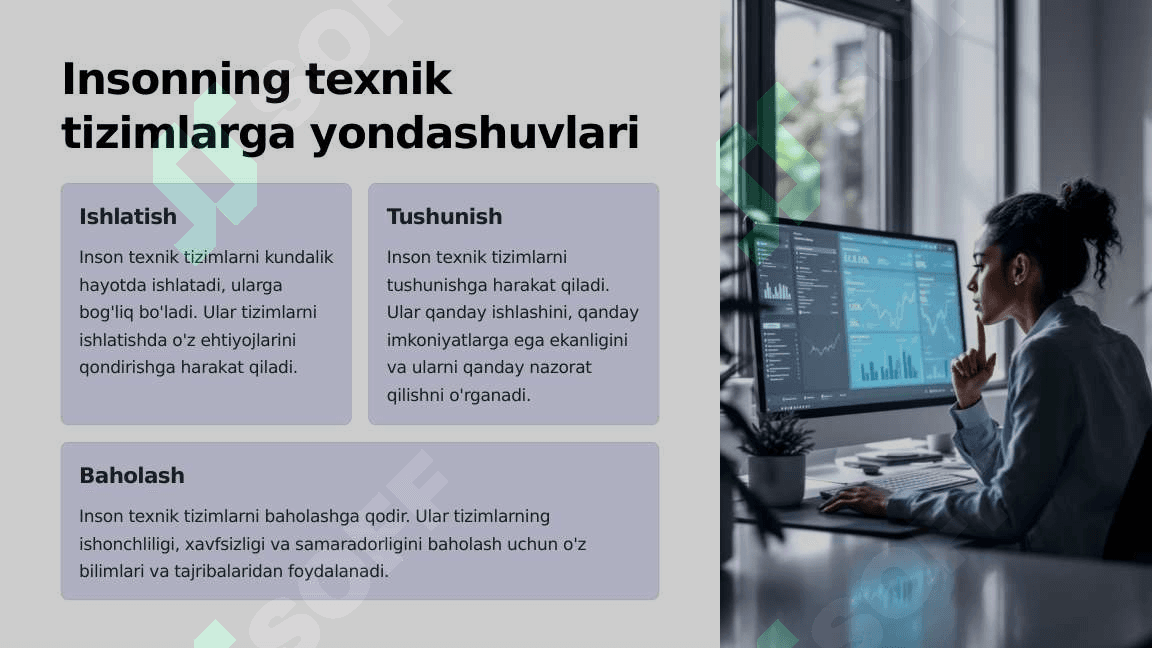 Insonning texnik tizimlarga yondashuvlari

Ishlatish

Inson texnik tizimlarni kundalik hayotda ishlatadi, ularga bog'liq bo'ladi. Ular tizimlarni ishlatishda o'z ehtiyojlarini qondirishga harakat qiladi.

Tushunish

Inson texnik tizimlarni tushunishga harakat qiladi. Ular qanday ishlashini, qanday imkoniyatlarga ega ekanligini va ularni qanday nazorat qilishni o'rganadi.

Baholash

Inson texnik tizimlarni baholashga qodir. Ular tizimlarning ishonchliligi, xavfsizligi va samaradorligini baholash uchun o'z bilimlari va tajribalaridan foydalanadi.